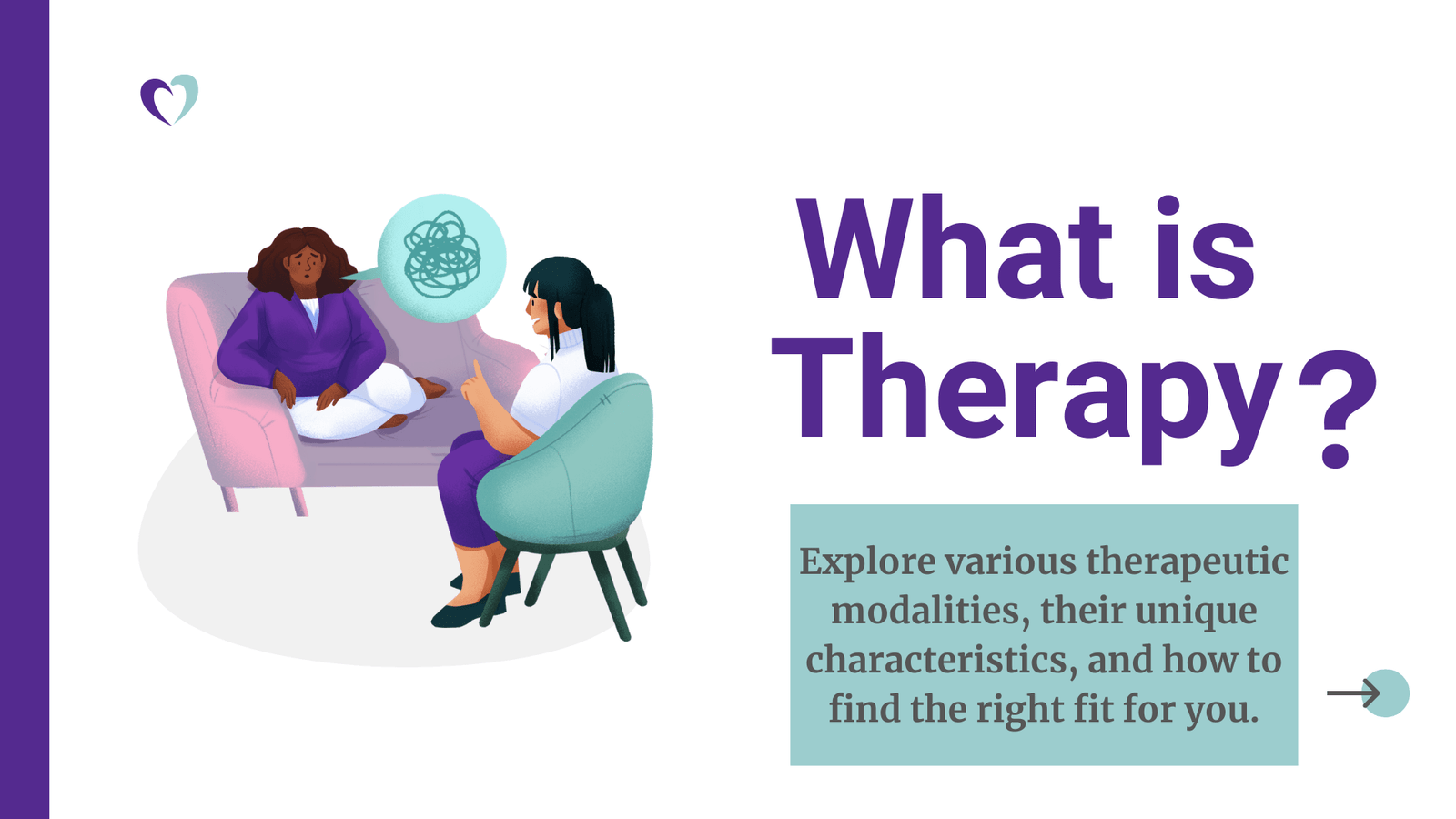 What is Therapy?

Explore various therapeutic modalities, their unique characteristics, and how to find the right fit for you.